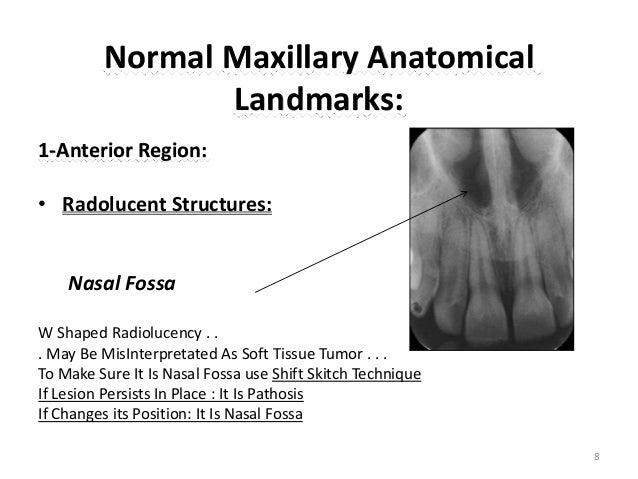 Normal Maxillary Anatomical Landmarks:

1-Anterior Region:

• Radolucent Structures:

Nasal Fossa

W Shaped Radiolucency . .
. May Be MisInterpretated As Soft Tissue Tumor . . .
To Make Sure It Is Nasal Fossa use Shift Skitch Technique
If Lesion Persists In Place : It Is Pathosis
If Changes its Position: It Is Nasal Fossa

8